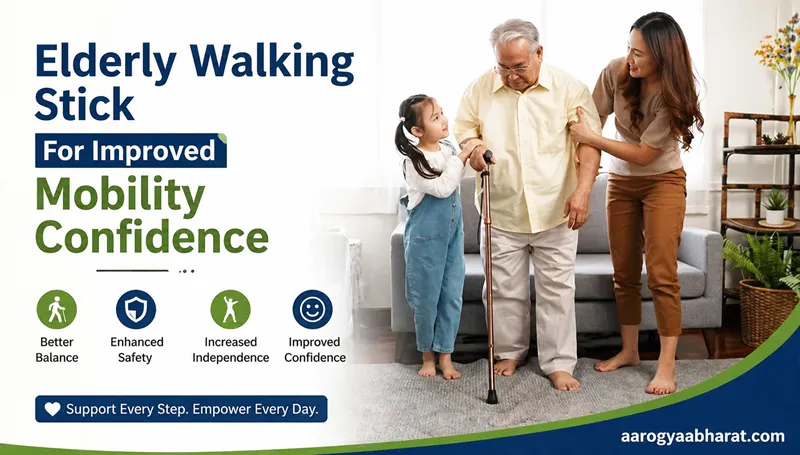 Elderly Walking Stick

For Improved

Mobility Confidence

Better Balance

Enhanced Safety

Increased Independence

Improved Confidence

Support Every Step. Empower Every Day.

aarogyaabharat.com